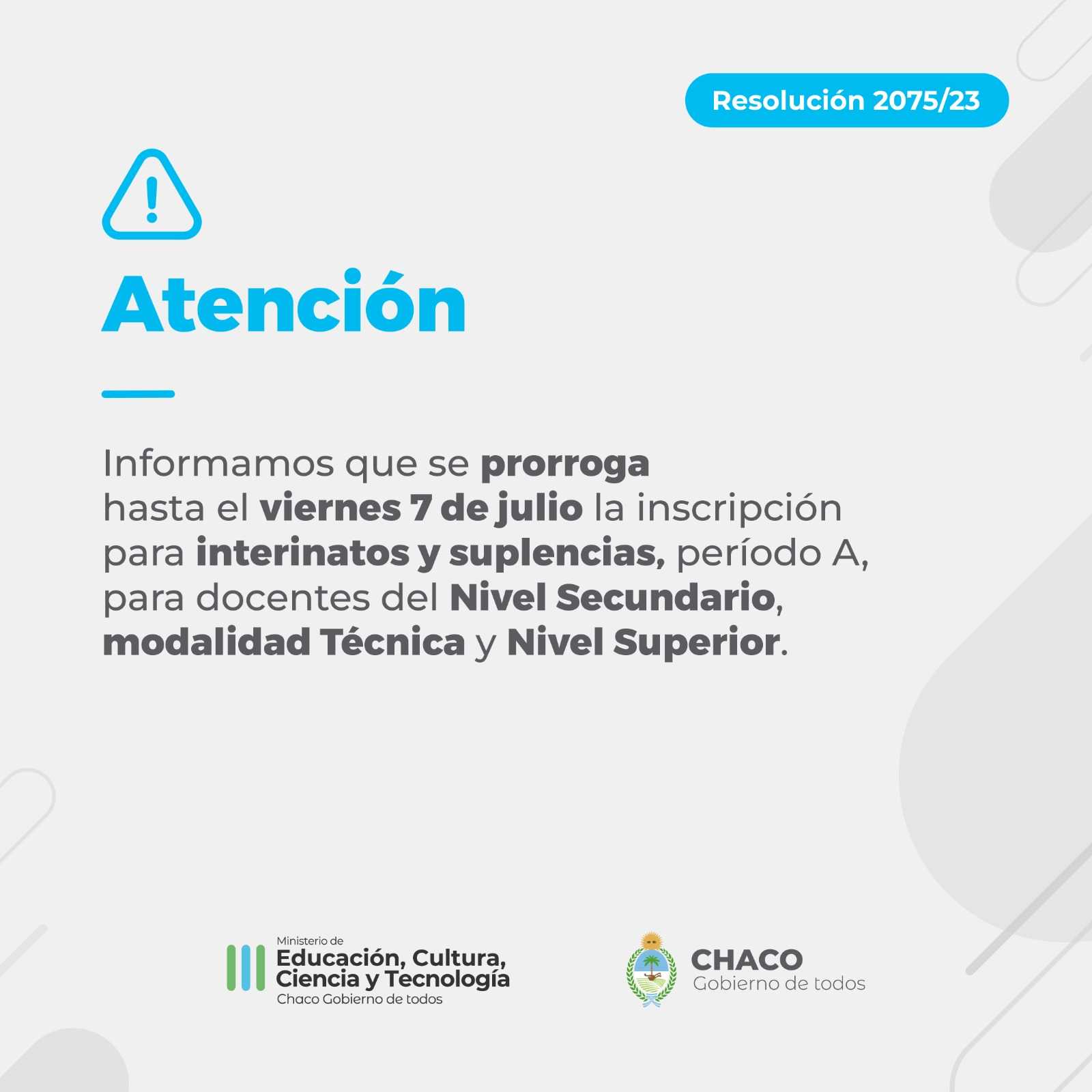 Resolución 2075/23

Atención

Informamos que se prorroga hasta el viernes 7 de julio la inscripción para interinatos y suplencias, período A, para docentes del Nivel Secundario, modalidad Técnica y Nivel Superior.

Ministerio de
Educación, Cultura, Ciencia y Tecnología
Chaco Gobierno de todos

CHACO
Gobierno de todos